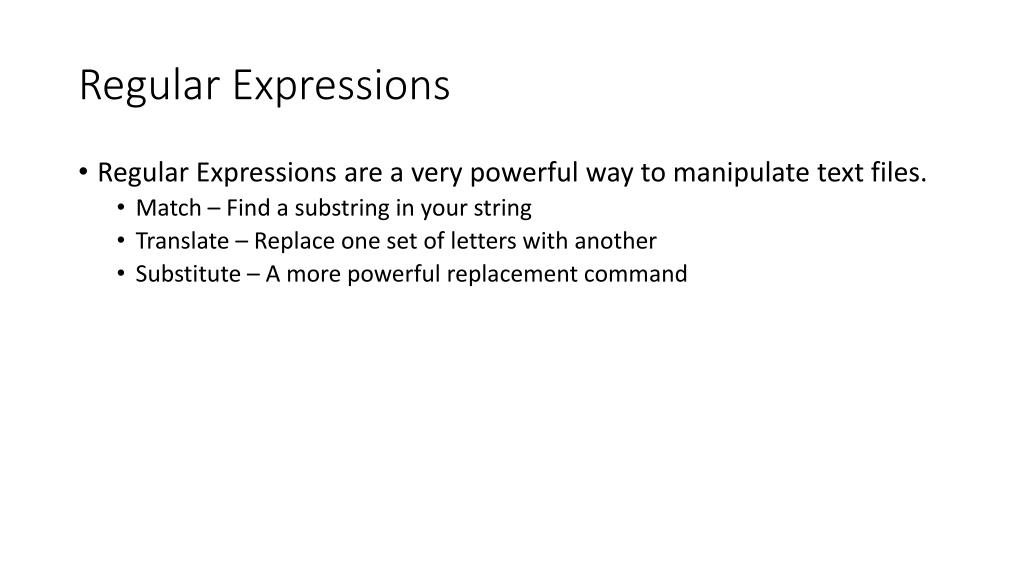 Regular Expressions

• Regular Expressions are a very powerful way to manipulate text files.
  • Match – Find a substring in your string
  • Translate – Replace one set of letters with another
  • Substitute – A more powerful replacement command